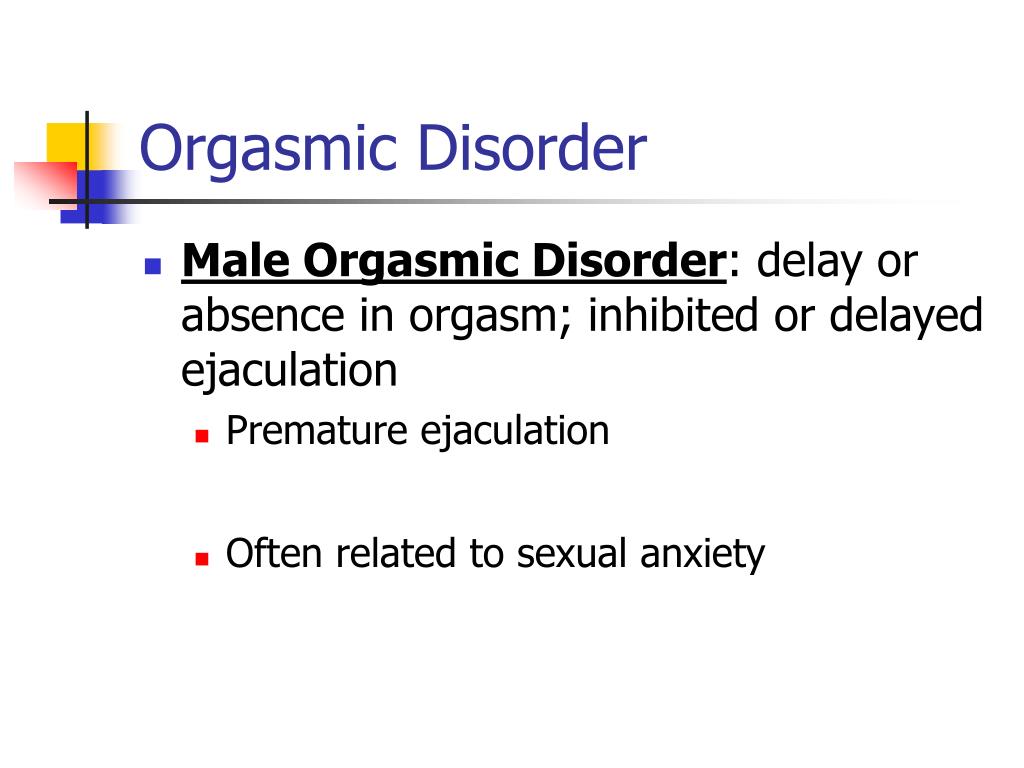 Orgasmic Disorder

Male Orgasmic Disorder: delay or absence in orgasm; inhibited or delayed ejaculation

Premature ejaculation

Often related to sexual anxiety